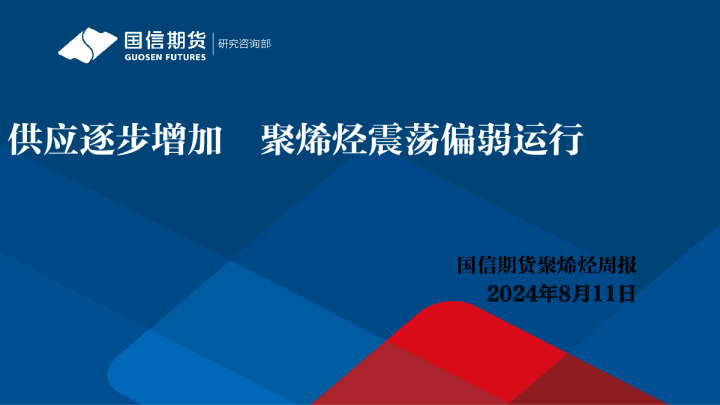 国信期货
GUOSEN FUTURES
研究咨询部

供应逐步增加　聚烯烃震荡偏弱运行

国信期货聚烯烃周报
2024年8月11日